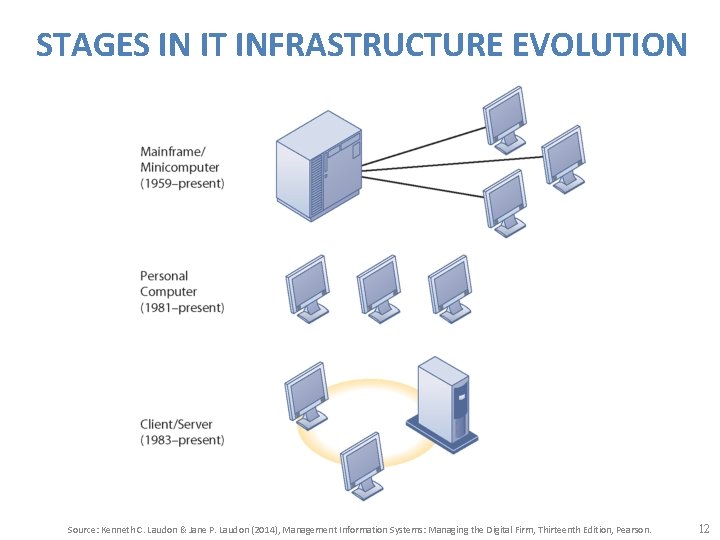 STAGES IN IT INFRASTRUCTURE EVOLUTION

Mainframe/
Minicomputer
(1959–present)

Personal
Computer
(1981–present)

Client/Server
(1983–present)

Source: Kenneth C. Laudon & Jane P. Laudon (2014), Management Information Systems: Managing the Digital Firm, Thirteenth Edition, Pearson.

12